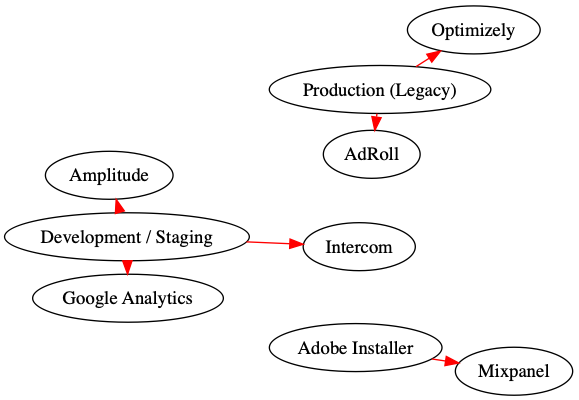 Optimizely

Production (Legacy)

AdRoll

Amplitude

Development / Staging

Intercom

Google Analytics

Adobe Installer

Mixpanel